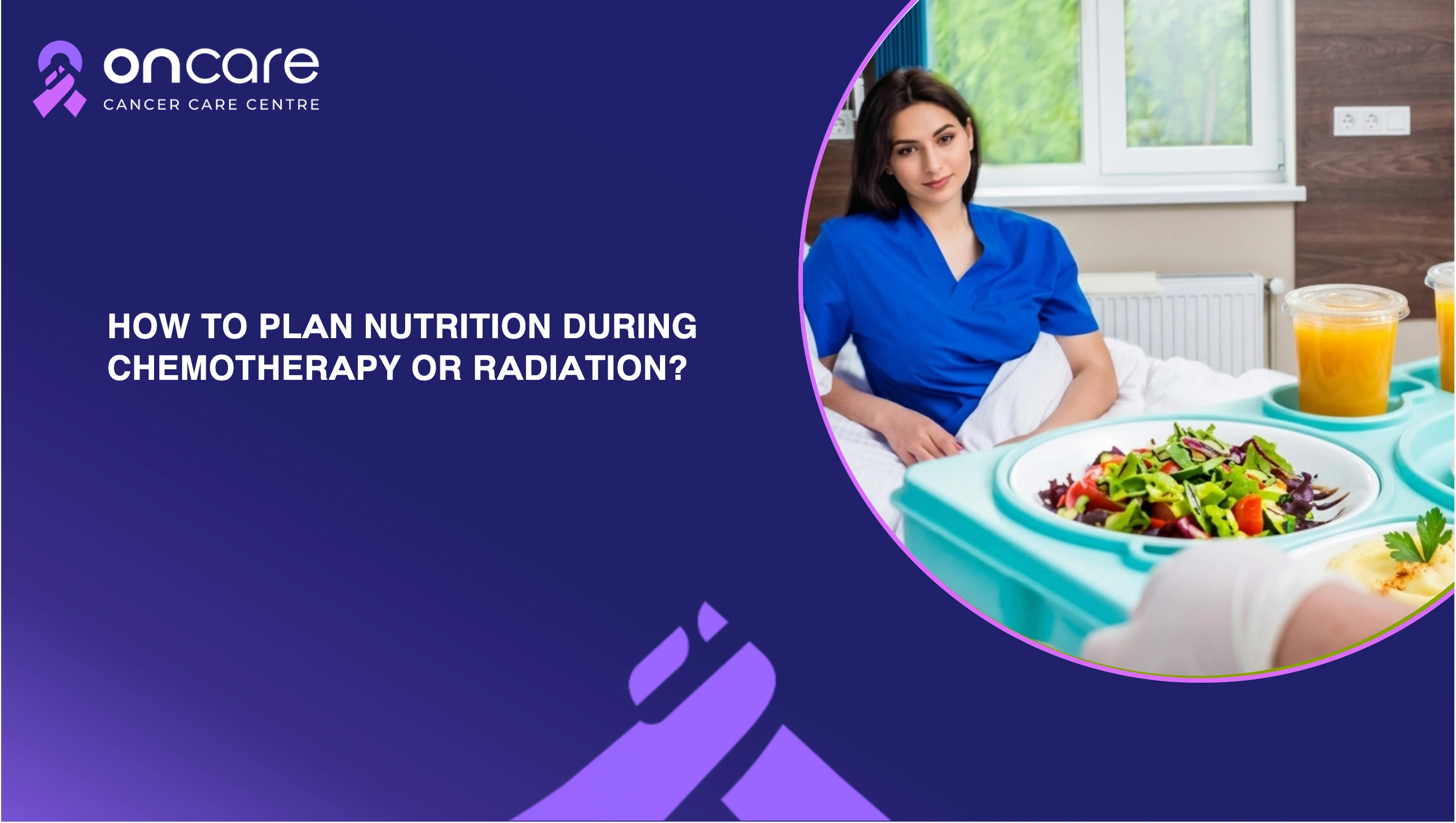 oncare
CANCER CARE CENTRE

HOW TO PLAN NUTRITION DURING CHEMOTHERAPY OR RADIATION?